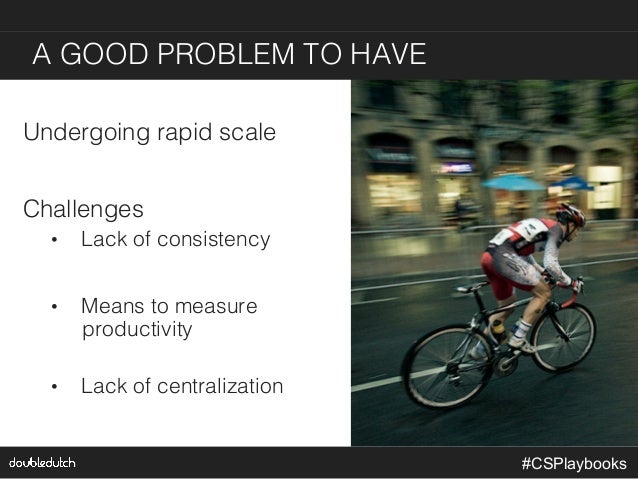 A GOOD PROBLEM TO HAVE

Undergoing rapid scale

Challenges
• Lack of consistency

• Means to measure productivity

• Lack of centralization

doubledutch

#CSPlaybooks